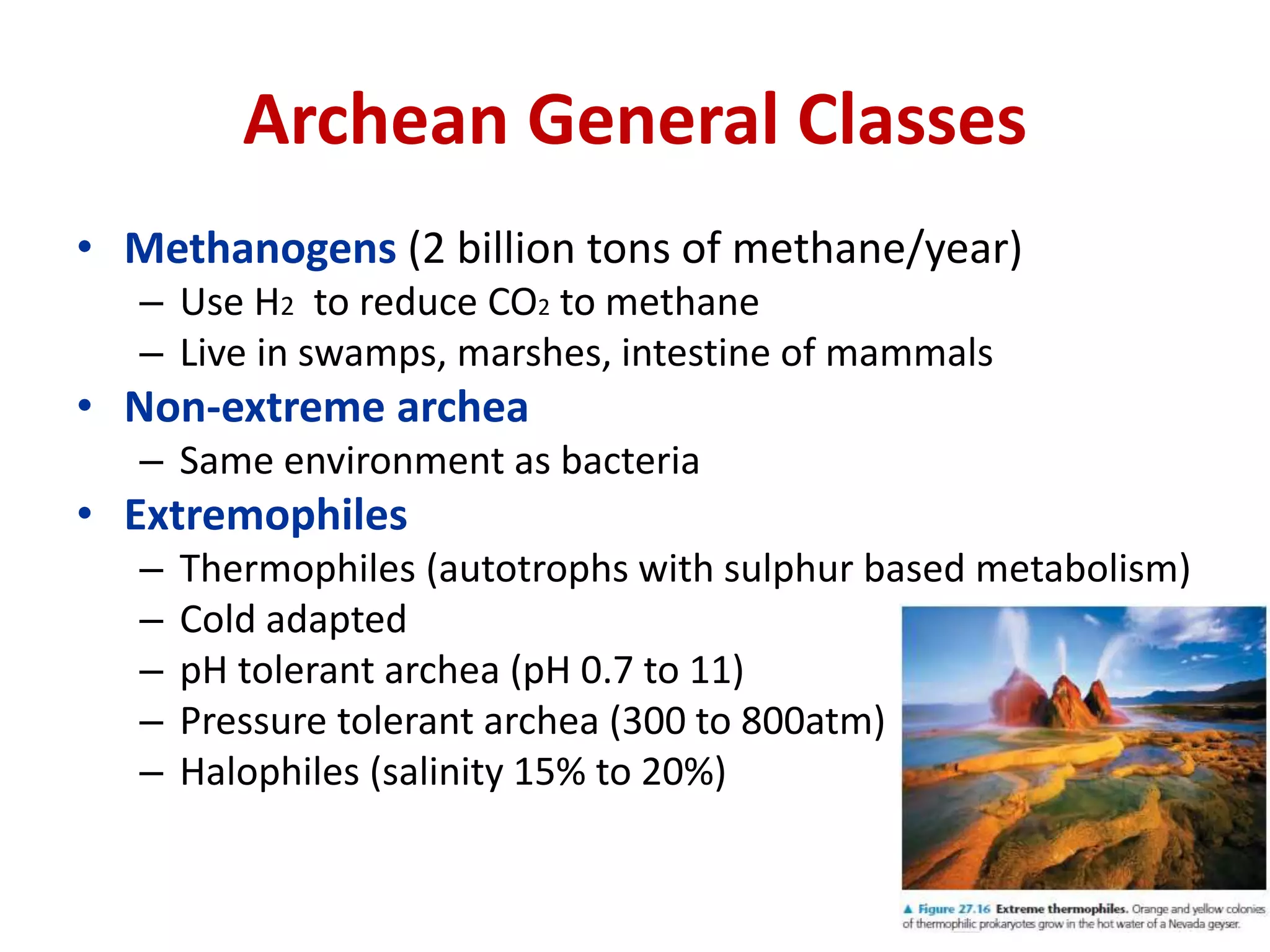 Archean General Classes

• Methanogens (2 billion tons of methane/year)
– Use $H_2$ to reduce $CO_2$ to methane
– Live in swamps, marshes, intestine of mammals
• Non-extreme archea
– Same environment as bacteria
• Extremophiles
– Thermophiles (autotrophs with sulphur based metabolism)
– Cold adapted
– pH tolerant archea (pH 0.7 to 11)
– Pressure tolerant archea (300 to 800atm)
– Halophiles (salinity 15% to 20%)

▲ Figure 27.16 Extreme thermophiles. Orange and yellow colonies of thermophilic prokaryotes grow in the hot water of a Nevada geyser.